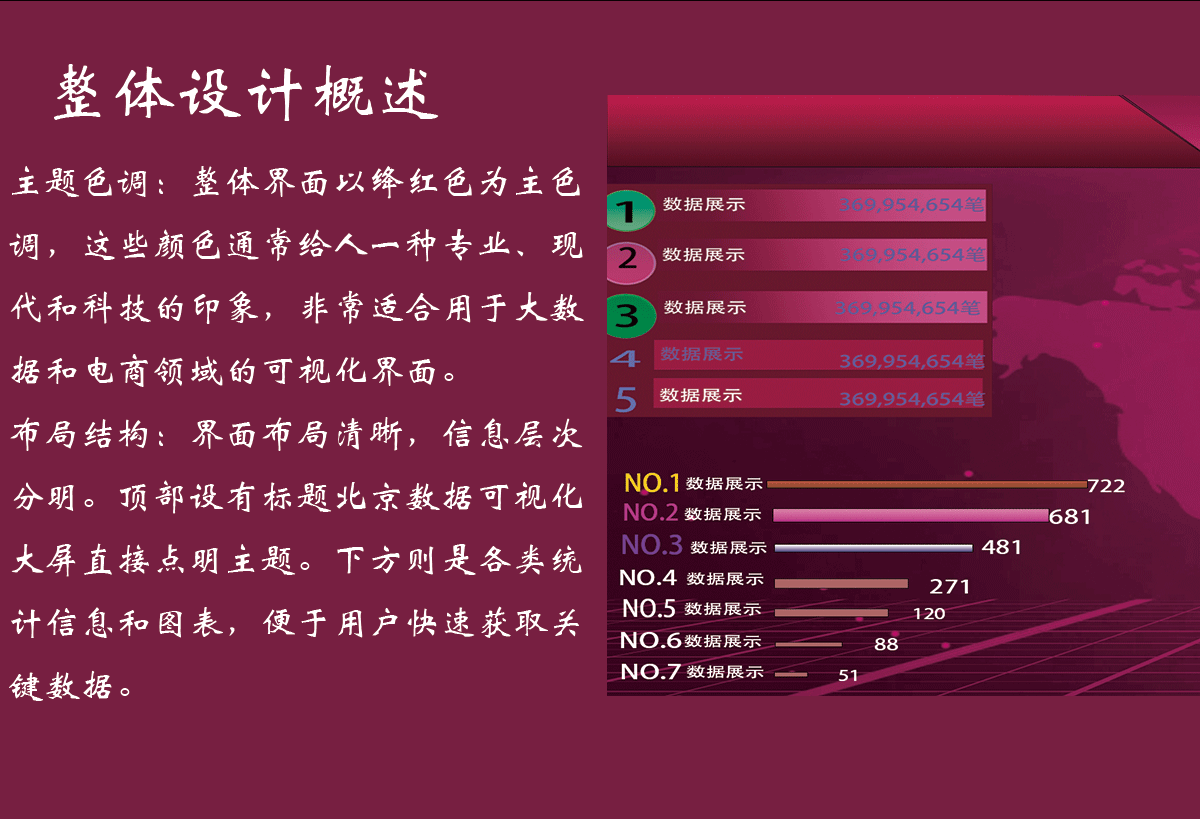 整体设计概述

主题色调：整体界面以绛红色为主色调，这些颜色通常给人一种专业、现代和科技的印象，非常适合用于大数据和电商领域的可视化界面。

布局结构：界面布局清晰，信息层次分明。顶部设有标题北京数据可视化大屏直接点明主题。下方则是各类统计信息和图表，便于用户快速获取关键数据。

1 数据展示 369,954,654笔
2 数据展示 369,954,654笔
3 数据展示 369,954,654笔
4 数据展示 369,954,654笔
5 数据展示 369,954,654笔

NO.1 数据展示 722
NO.2 数据展示 681
NO.3 数据展示 481
NO.4 数据展示 271
NO.5 数据展示 120
NO.6 数据展示 88
NO.7 数据展示 51